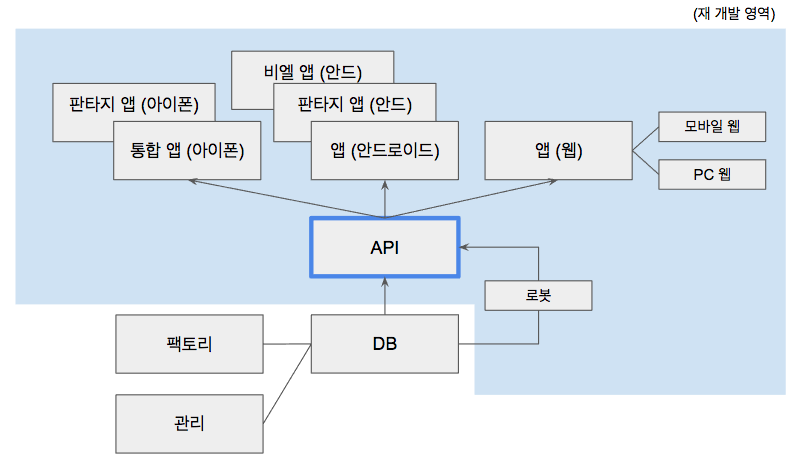 (재 개발 영역)

비엘 앱 (안드)

판타지 앱 (아이폰)

판타지 앱 (안드)

통합 앱 (아이폰)

앱 (안드로이드)

앱 (웹)

모바일 웹

PC 웹

API

로봇

팩토리

DB

관리